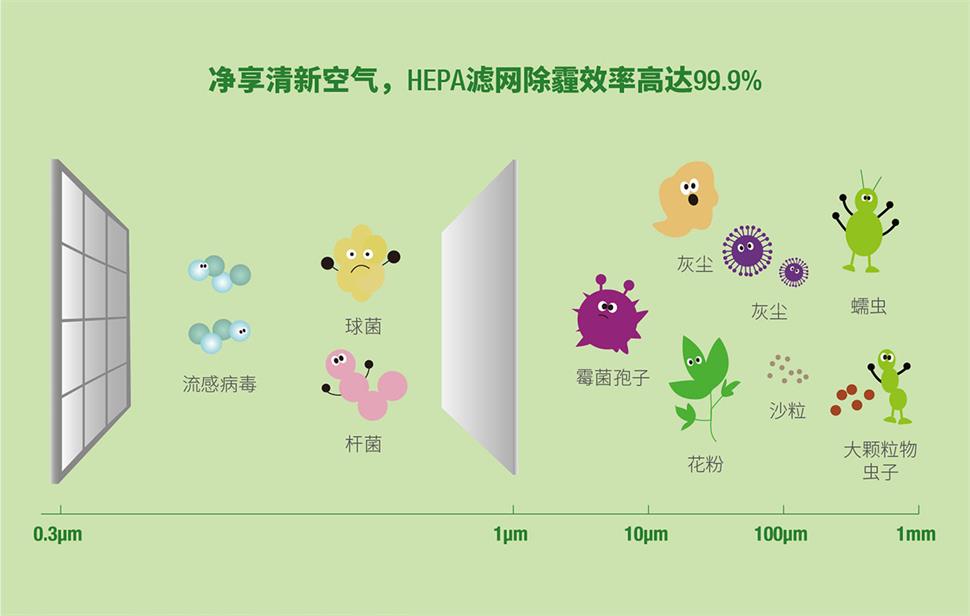 净享清新空气，HEPA滤网除霾效率高达99.9%

流感病毒

球菌

杆菌

霉菌孢子

灰尘

灰尘

螨虫

花粉

沙粒

大颗粒物
虫子

0.3μm

1μm

10μm

100μm

1mm